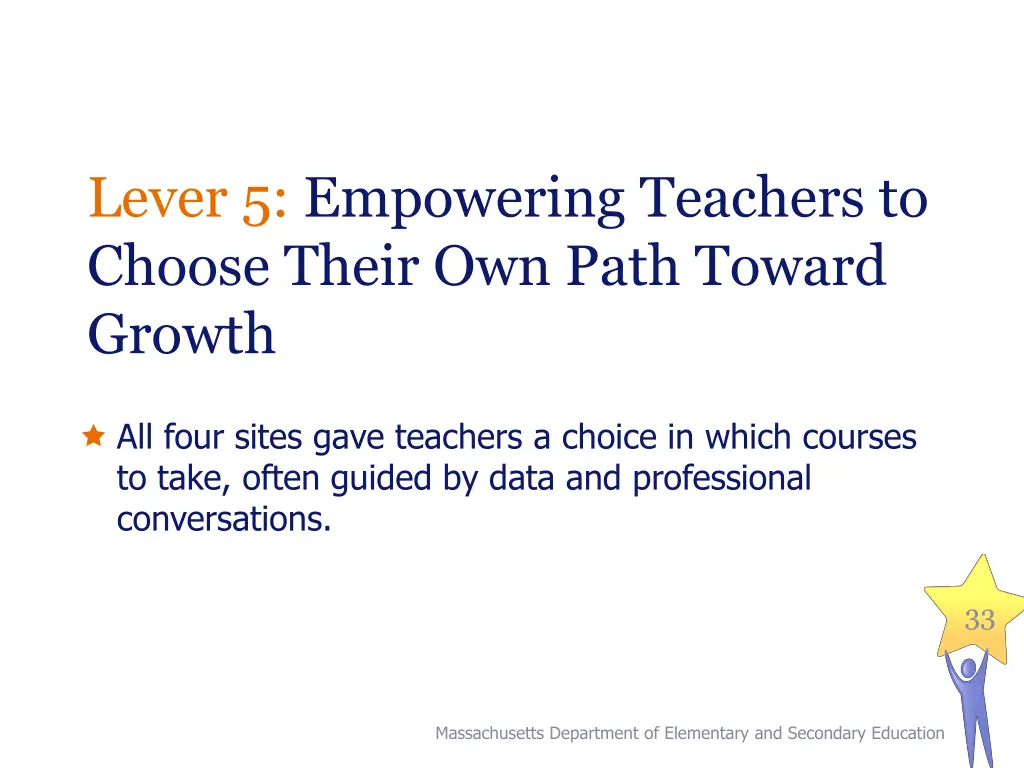 Lever 5: Empowering Teachers to Choose Their Own Path Toward Growth

All four sites gave teachers a choice in which courses to take, often guided by data and professional conversations.

33

Massachusetts Department of Elementary and Secondary Education